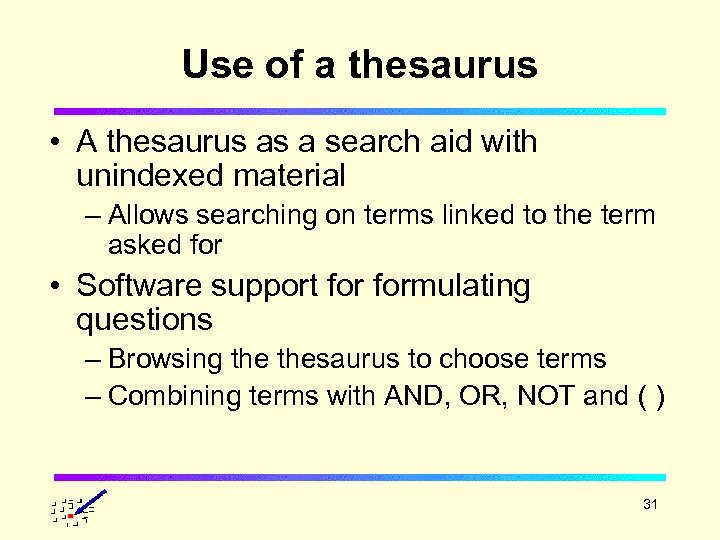 Use of a thesaurus

• A thesaurus as a search aid with unindexed material
– Allows searching on terms linked to the term asked for

• Software support for formulating questions
– Browsing the thesaurus to choose terms
– Combining terms with AND, OR, NOT and ( )

31